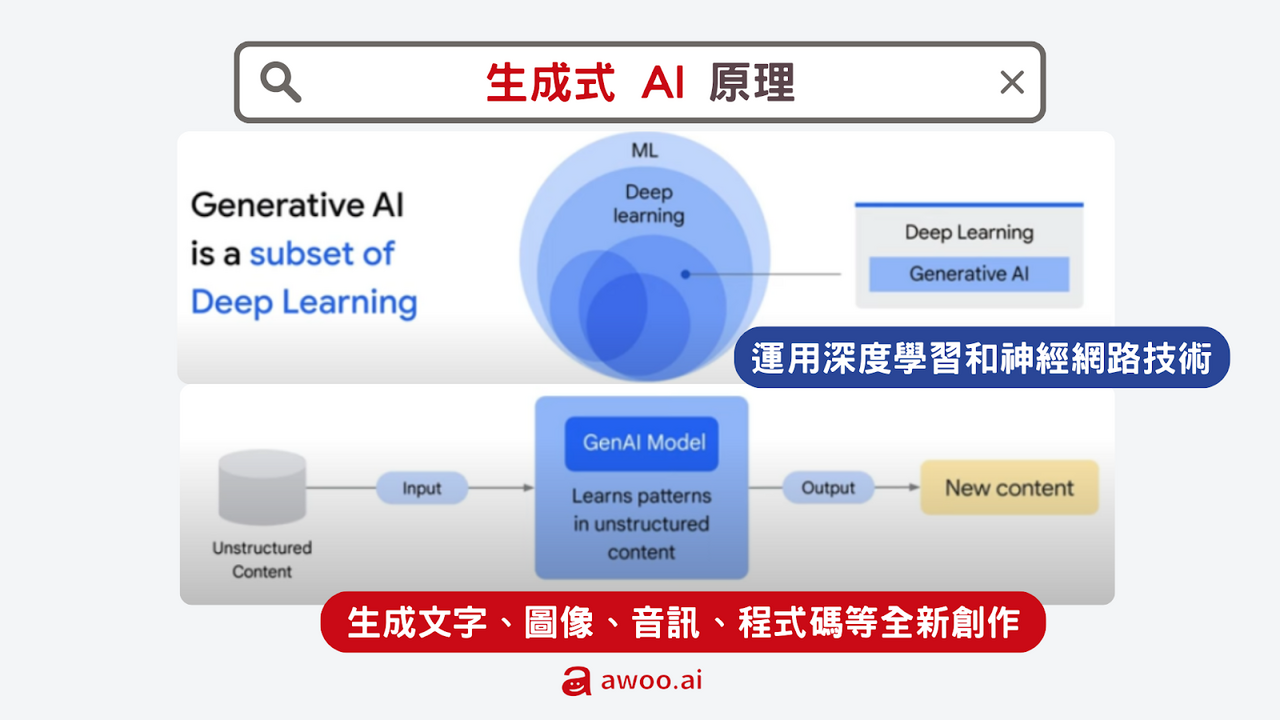 生成式 AI 原理

Generative AI is a subset of Deep Learning

ML

Deep learning

Deep Learning

Generative AI

運用深度學習和神經網路技術

Unstructured Content

Input

GenAI Model

Learns patterns in unstructured content

Output

New content

生成文字、圖像、音訊、程式碼等全新創作

awoo.ai